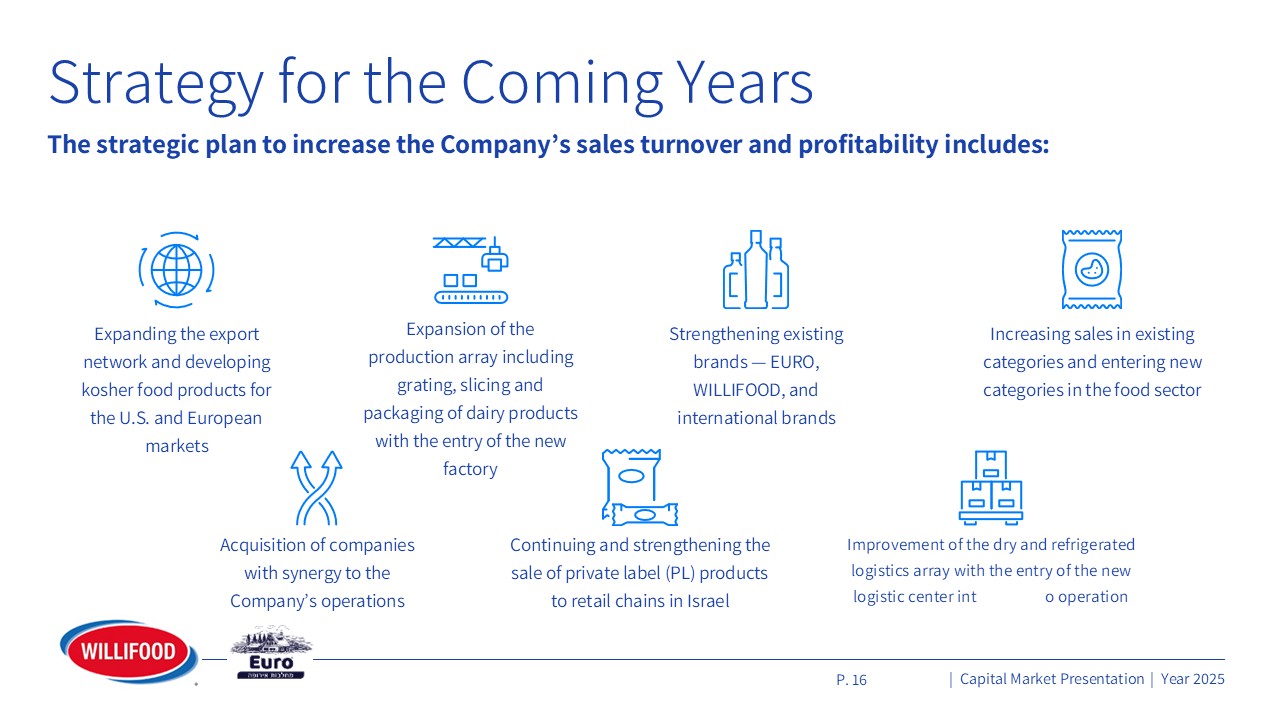 Strategy for the Coming Years

The strategic plan to increase the Company's sales turnover and profitability includes:

Expanding the export network and developing kosher food products for the U.S. and European markets

Expansion of the production array including grating, slicing and packaging of dairy products with the entry of the new factory

Strengthening existing brands — EURO, WILLIFOOD, and international brands

Increasing sales in existing categories and entering new categories in the food sector

Acquisition of companies with synergy to the Company's operations

Continuing and strengthening the sale of private label (PL) products to retail chains in Israel

Improvement of the dry and refrigerated logistics array with the entry of the new logistic center int o operation

WILLIFOOD

Euro

P. 16

| Capital Market Presentation | Year 2025